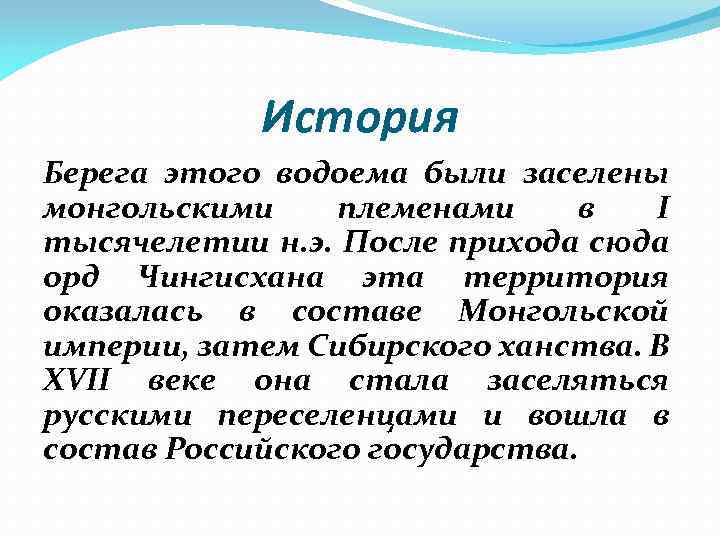 История

Берега этого водоема были заселены монгольскими племенами в I тысячелетии н.э. После прихода сюда орд Чингисхана эта территория оказалась в составе Монгольской империи, затем Сибирского ханства. В XVII веке она стала заселяться русскими переселенцами и вошла в состав Российского государства.